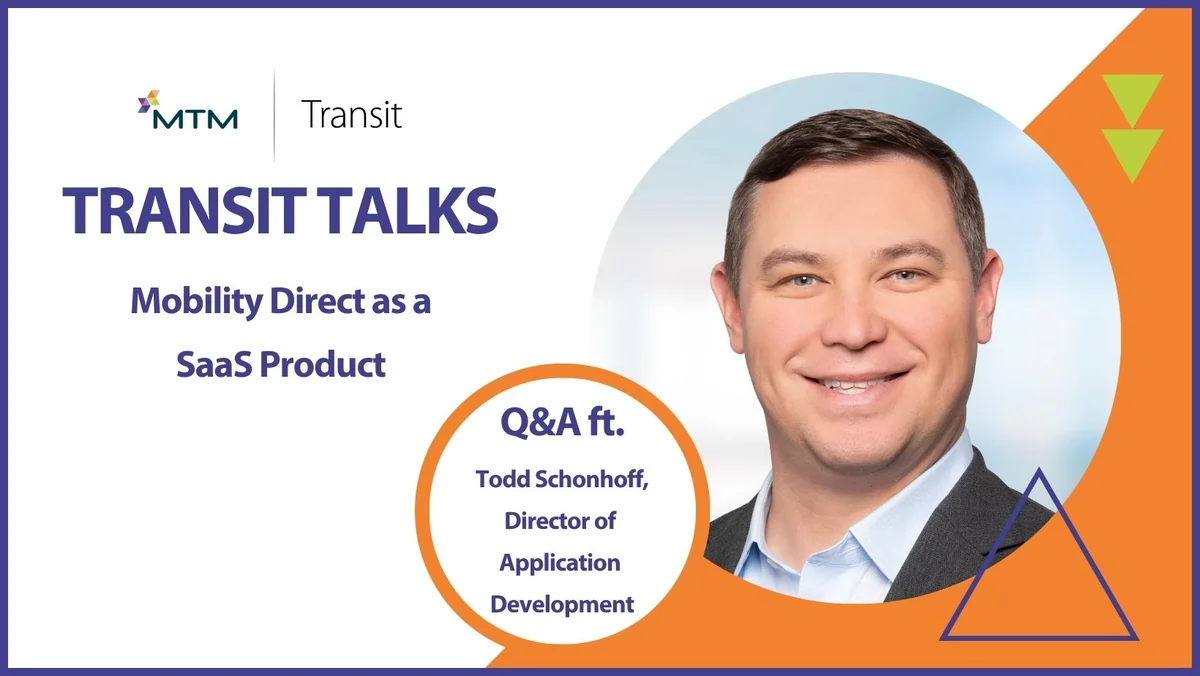 MTM | Transit

TRANSIT TALKS

Mobility Direct as a SaaS Product

Q&A ft.

Todd Schonhoff, Director of Application Development